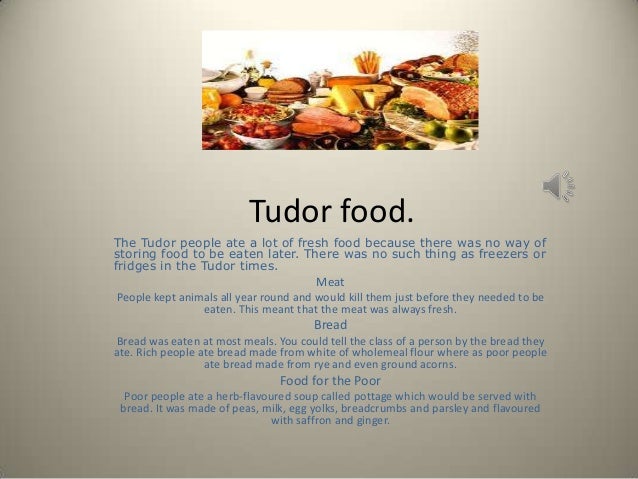 Tudor food.

The Tudor people ate a lot of fresh food because there was no way of storing food to be eaten later. There was no such thing as freezers or fridges in the Tudor times.

Meat

People kept animals all year round and would kill them just before they needed to be eaten. This meant that the meat was always fresh.

Bread

Bread was eaten at most meals. You could tell the class of a person by the bread they ate. Rich people ate bread made from white of wholemeal flour where as poor people ate bread made from rye and even ground acorns.

Food for the Poor

Poor people ate a herb-flavoured soup called pottage which would be served with bread. It was made of peas, milk, egg yolks, breadcrumbs and parsley and flavoured with saffron and ginger.